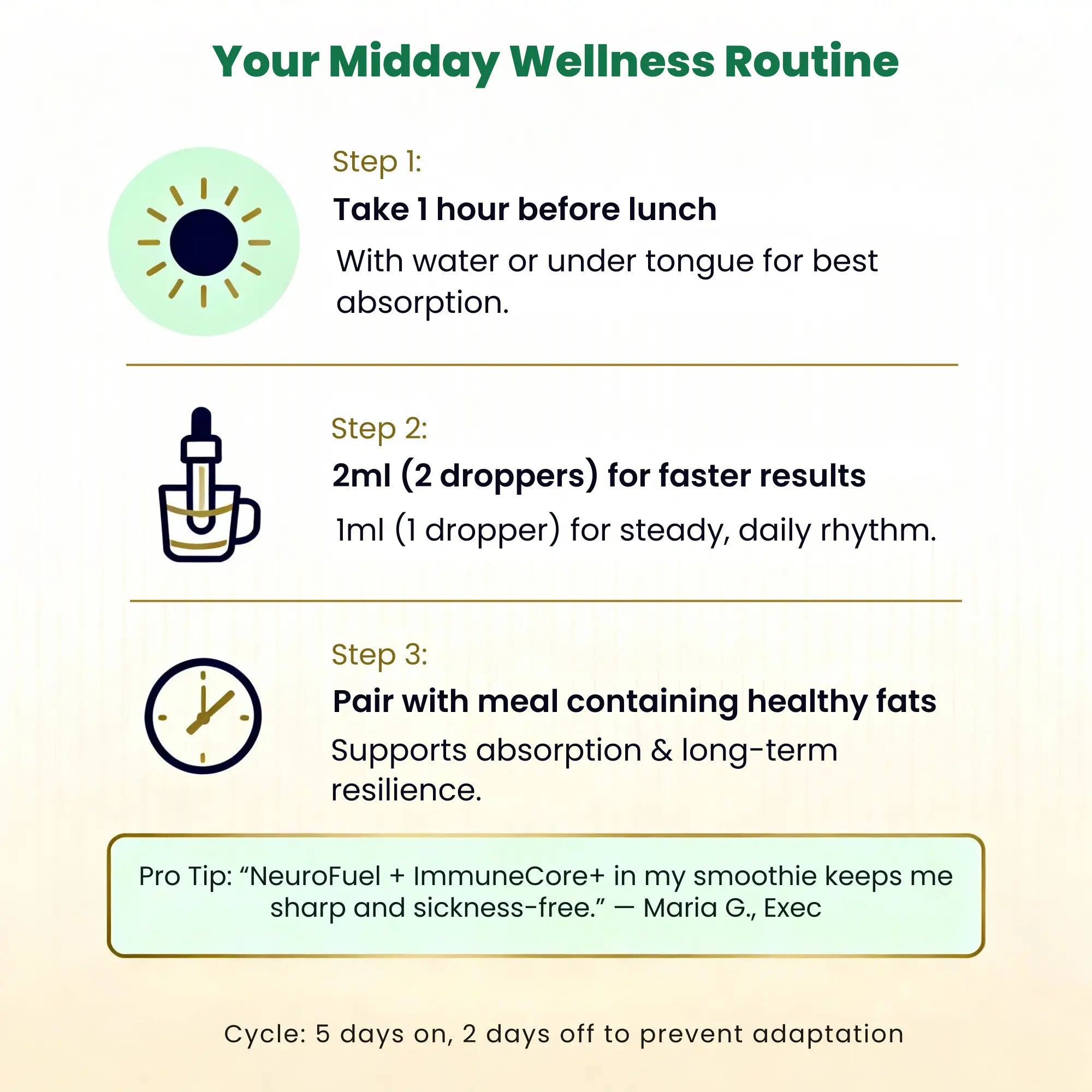 Your Midday Wellness Routine

Step 1:

Take 1 hour before lunch

With water or under tongue for best absorption.

Step 2:

2ml (2 droppers) for faster results

1ml (1 dropper) for steady, daily rhythm.

Step 3:

Pair with meal containing healthy fats

Supports absorption & long-term resilience.

Pro Tip: “NeuroFuel + ImmuneCore+ in my smoothie keeps me sharp and sickness-free.” — Maria G., Exec

Cycle: 5 days on, 2 days off to prevent adaptation